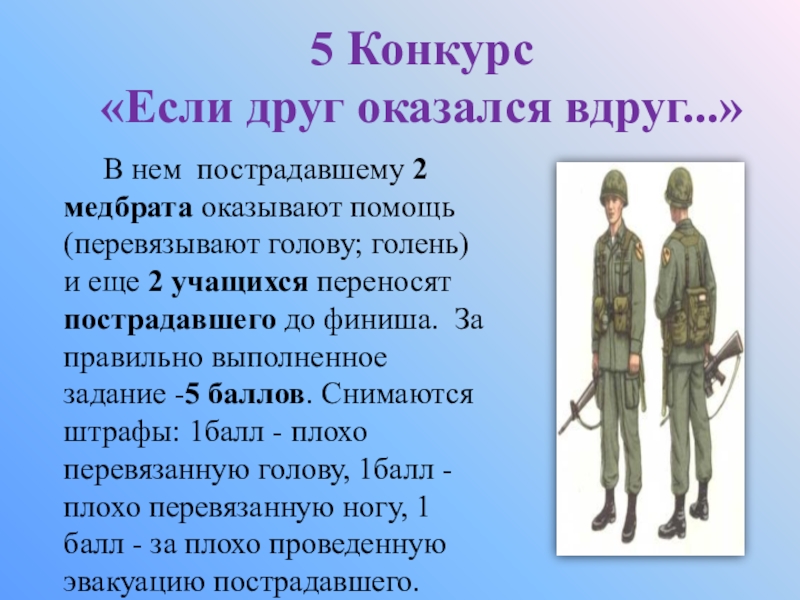 5 Конкурс
«Если друг оказался вдруг...»

В нем пострадавшему 2 медбрата оказывают помощь (перевязывают голову; голень) и еще 2 учащихся переносят пострадавшего до финиша. За правильно выполненное задание -5 баллов. Снимаются штрафы: 1балл - плохо перевязанную голову, 1балл - плохо перевязанную ногу, 1 балл - за плохо проведенную эвакуацию пострадавшего.